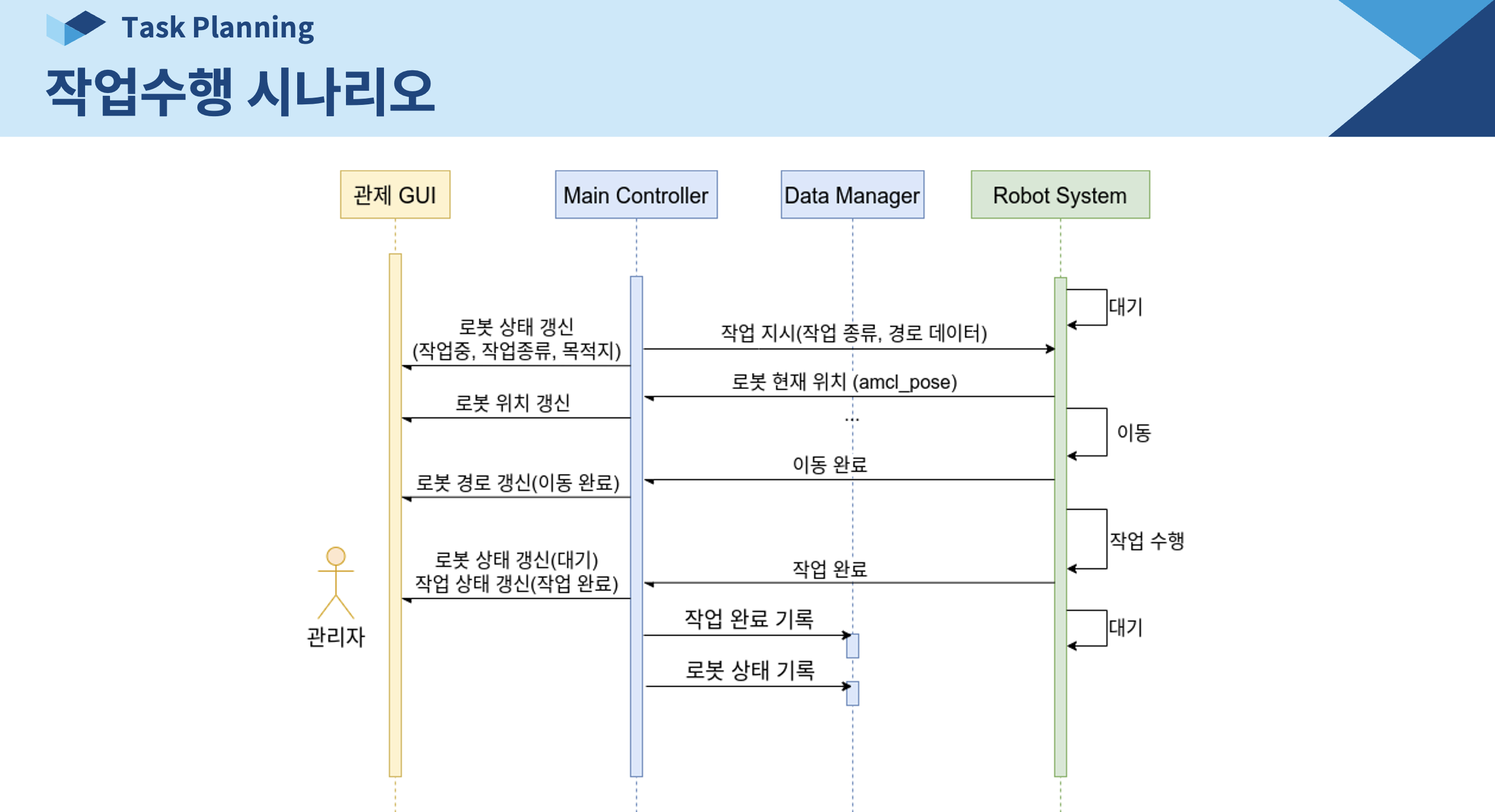 Task Planning
작업수행 시나리오

관제 GUI
Main Controller
Data Manager
Robot System

대기
로봇 상태 갱신
(작업중, 작업종류, 목적지)
작업 지시(작업 종류, 경로 데이터)
로봇 현재 위치 (amcl_pose)
로봇 위치 갱신
...
이동
이동 완료
로봇 경로 갱신(이동 완료)
작업 수행
로봇 상태 갱신(대기)
작업 상태 갱신(작업 완료)
작업 완료
관리자
작업 완료 기록
대기
로봇 상태 기록